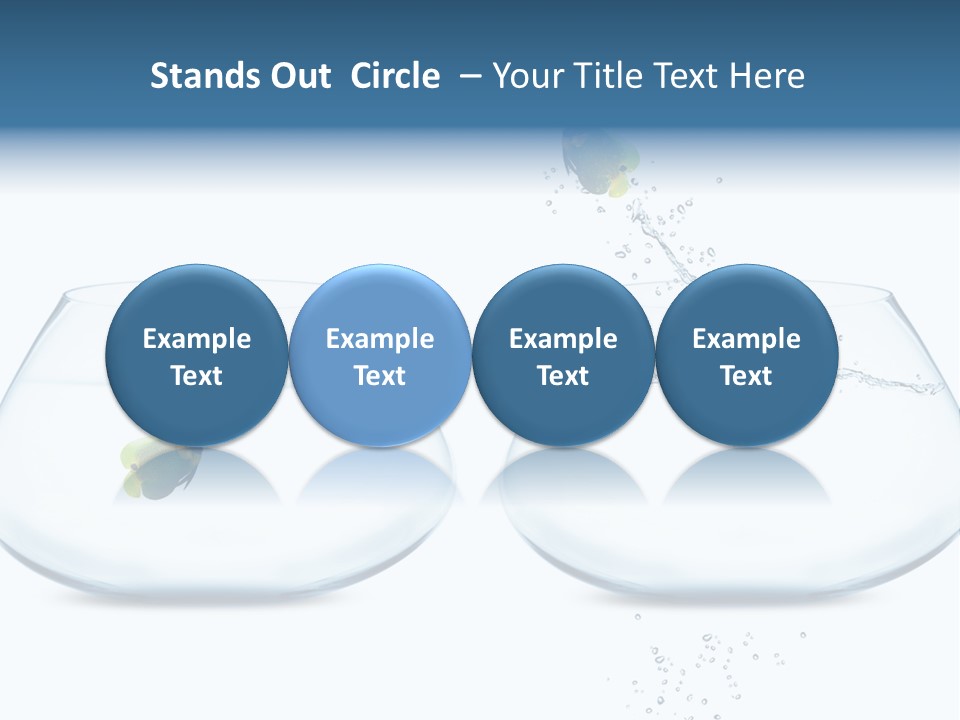 Stands Out Circle – Your Title Text Here

Example Text

Example Text

Example Text

Example Text